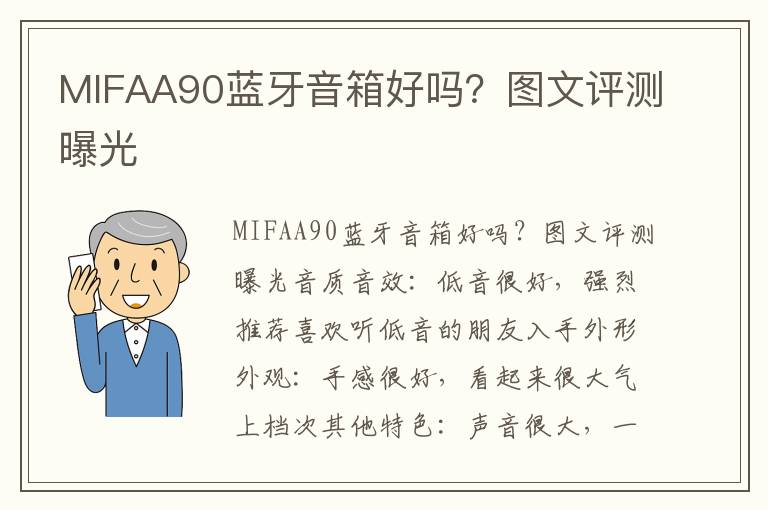 MIFAA90蓝牙音箱好吗？图文评测曝光

MIFAA90蓝牙音箱好吗？图文评测曝光音质音效：低音很好，强烈推荐喜欢听低音的朋友入手外形外观：手感很好，看起来很大气上档次其他特色：声音很大，一